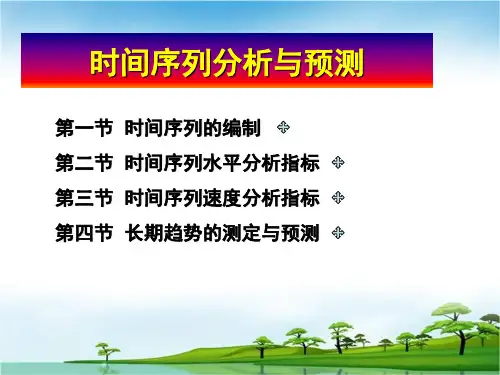 时间序列分析与预测

第一节 时间序列的编制

第二节 时间序列水平分析指标

第三节 时间序列速度分析指标

第四节 长期趋势的测定与预测